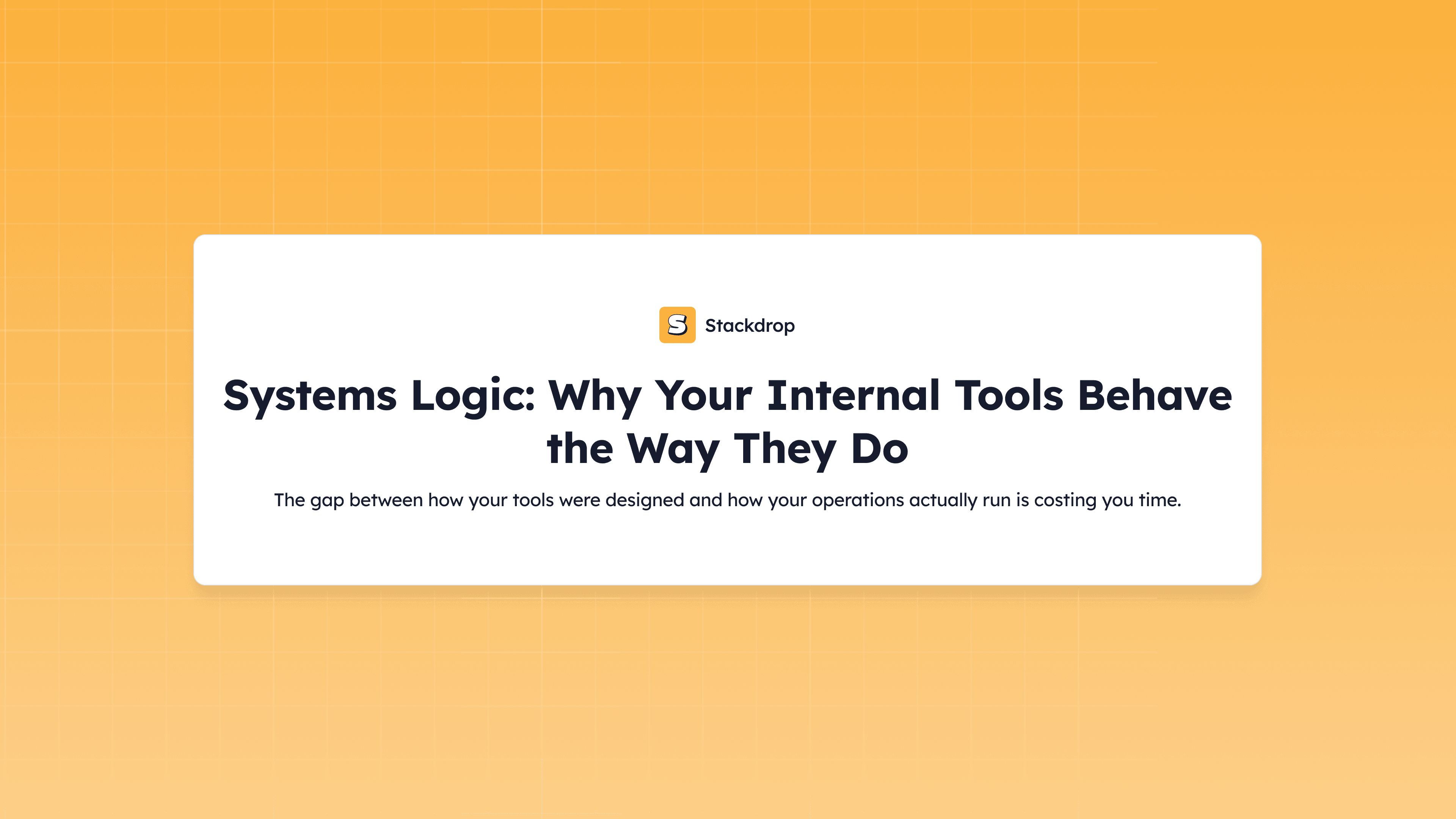 S Stackdrop

Systems Logic: Why Your Internal Tools Behave the Way They Do

The gap between how your tools were designed and how your operations actually run is costing you time.